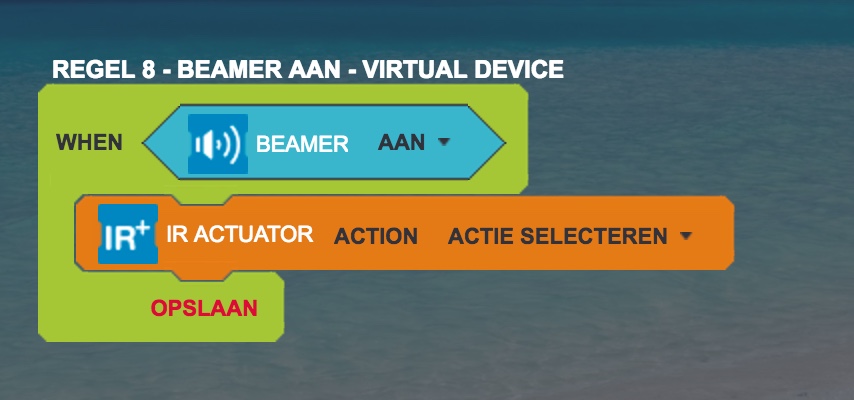 REGEL 8 - BEAMER AAN - VIRTUAL DEVICE

WHEN BEAMER AAN

IR+ IR ACTUATOR ACTION ACTIE SELECTEREN

OPSLAAN